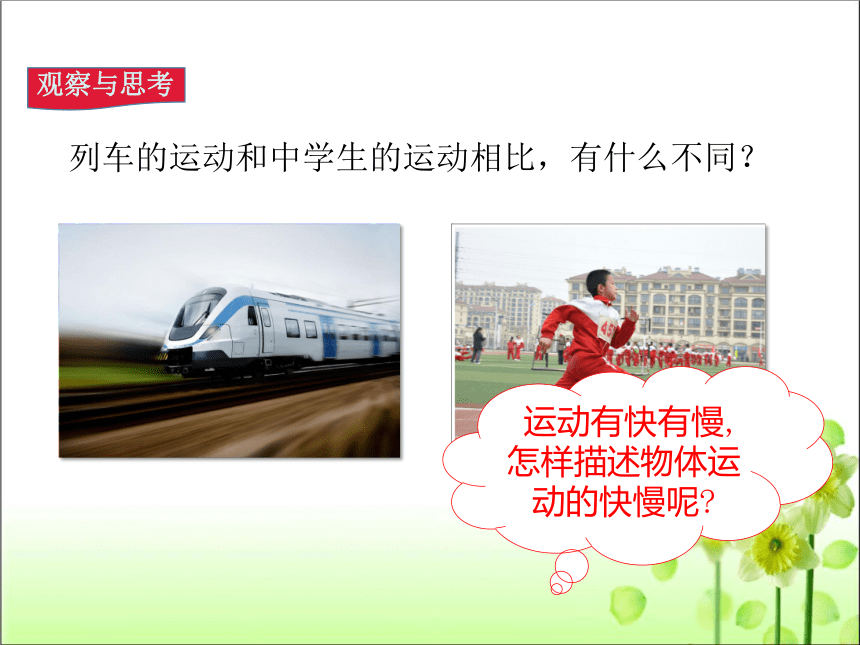 观察与思考

列车的运动和中学生的运动相比，有什么不同？

运动有快有慢，怎样描述物体运动的快慢呢？